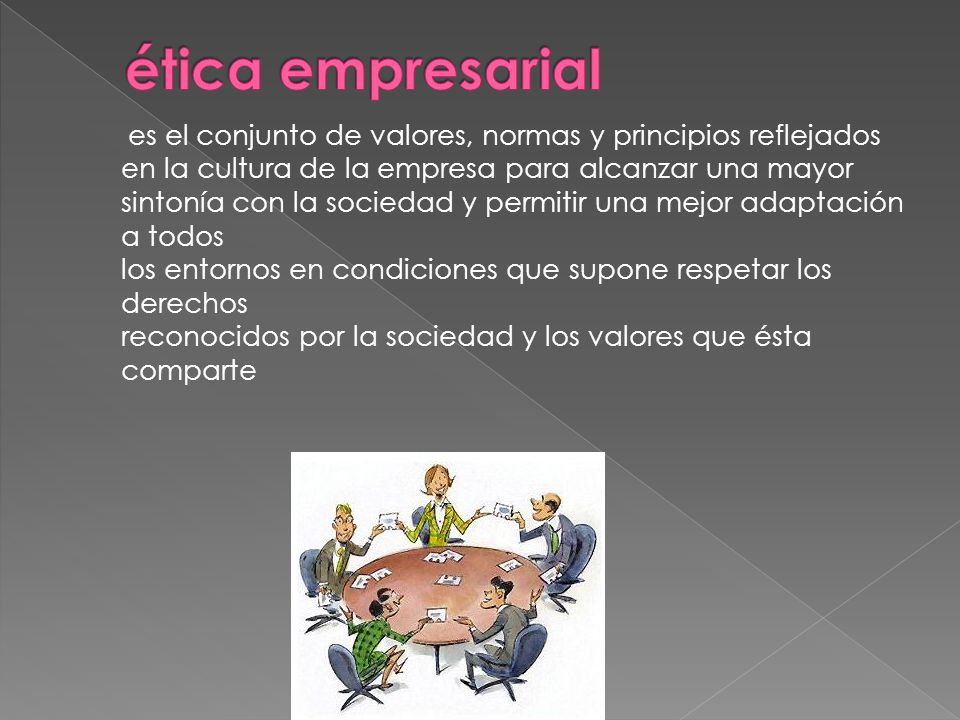 ética empresarial

es el conjunto de valores, normas y principios reflejados en la cultura de la empresa para alcanzar una mayor sintonía con la sociedad y permitir una mejor adaptación a todos
los entornos en condiciones que supone respetar los derechos
reconocidos por la sociedad y los valores que ésta comparte